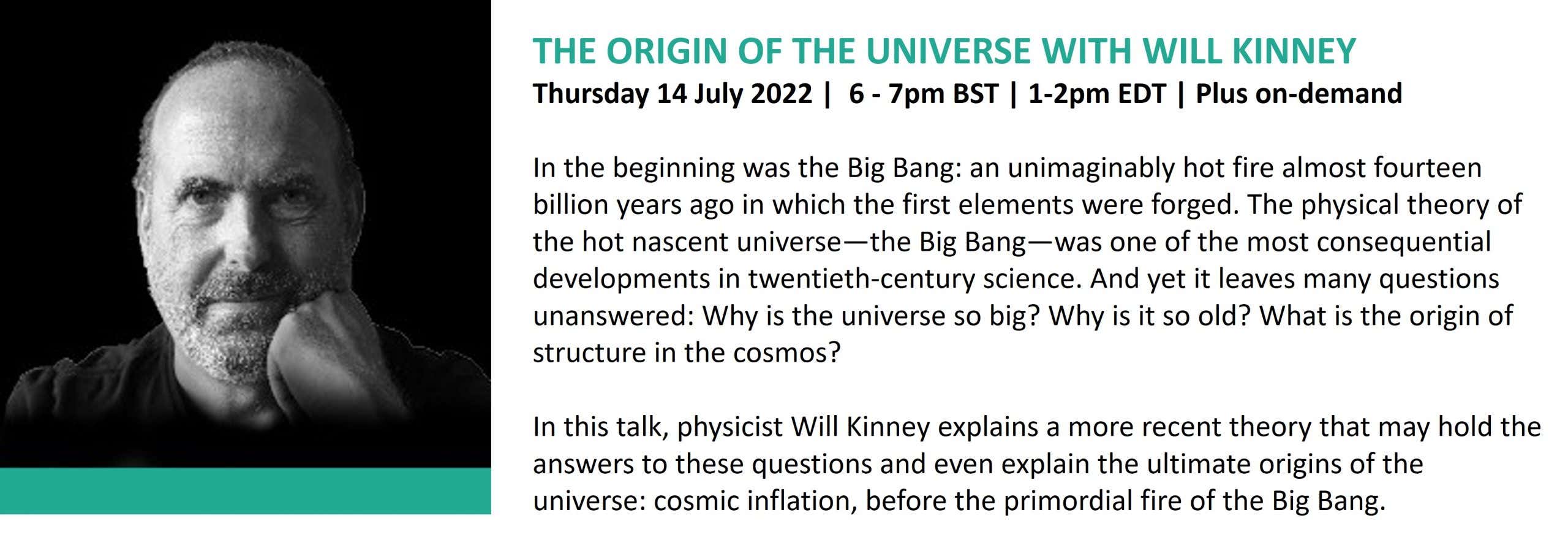 THE ORIGIN OF THE UNIVERSE WITH WILL KINNEY

Thursday 14 July 2022 | 6 - 7pm BST | 1-2pm EDT | Plus on-demand

In the beginning was the Big Bang: an unimaginably hot fire almost fourteen billion years ago in which the first elements were forged. The physical theory of the hot nascent universe—the Big Bang—was one of the most consequential developments in twentieth-century science. And yet it leaves many questions unanswered: Why is the universe so big? Why is it so old? What is the origin of structure in the cosmos?

In this talk, physicist Will Kinney explains a more recent theory that may hold the answers to these questions and even explain the ultimate origins of the universe: cosmic inflation, before the primordial fire of the Big Bang.